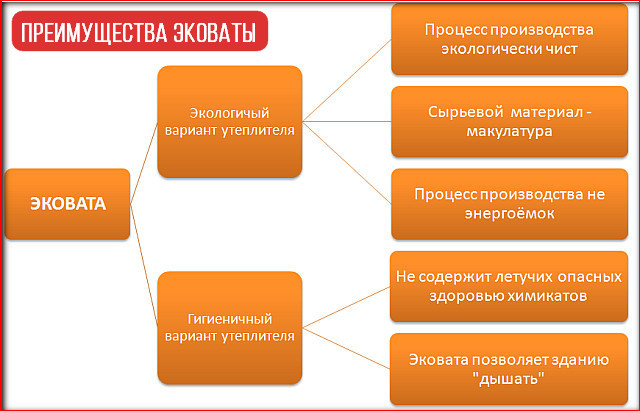 ПРЕИМУЩЕСТВА ЭКОВАТЫ

ЭКОВАТА

Экологичный вариант утеплителя

Процесс производства экологически чист

Сырьевой материал - макулатура

Процесс производства не энергоёмок

Гигиеничный вариант утеплителя

Не содержит летучих опасных здоровью химикатов

Эковата позволяет зданию "дышать"